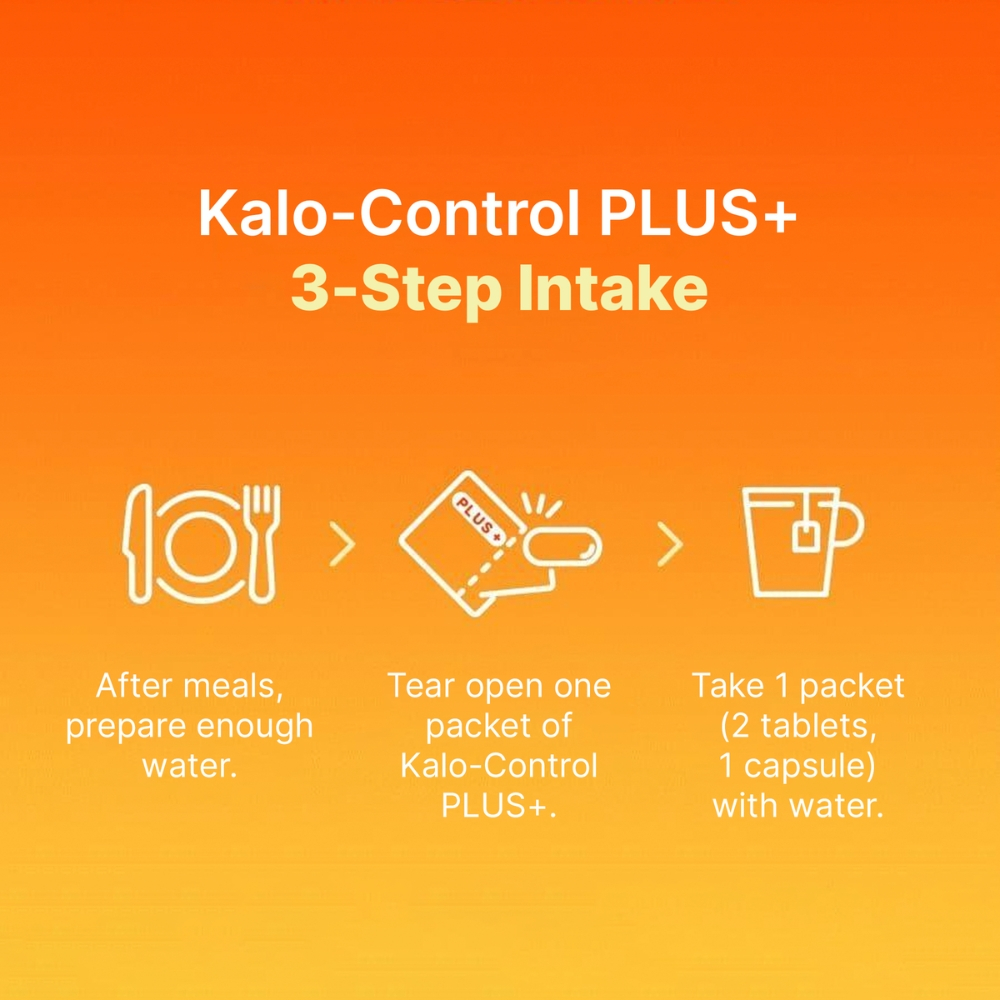 Kalo-Control PLUS+
3-Step Intake

PLUS+

After meals, prepare enough water.

Tear open one packet of Kalo-Control PLUS+.

Take 1 packet (2 tablets, 1 capsule) with water.